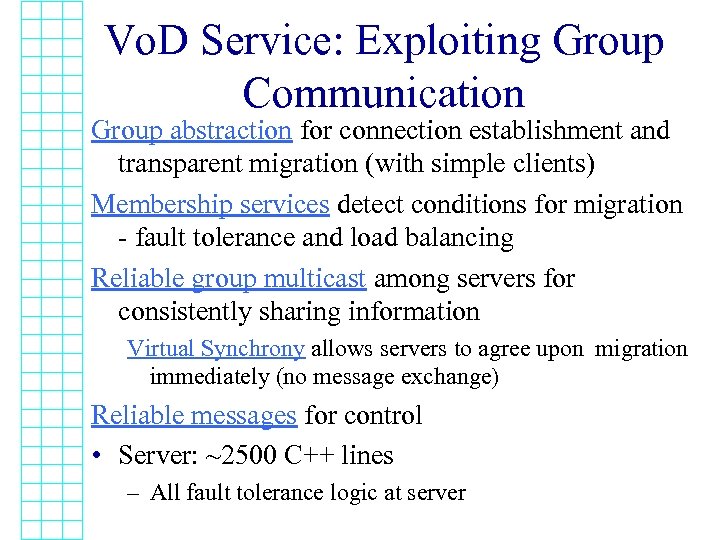 VoD Service: Exploiting Group Communication

Group abstraction for connection establishment and transparent migration (with simple clients)

Membership services detect conditions for migration - fault tolerance and load balancing

Reliable group multicast among servers for consistently sharing information

Virtual Synchrony allows servers to agree upon migration immediately (no message exchange)

Reliable messages for control

• Server: ~2500 C++ lines

– All fault tolerance logic at server